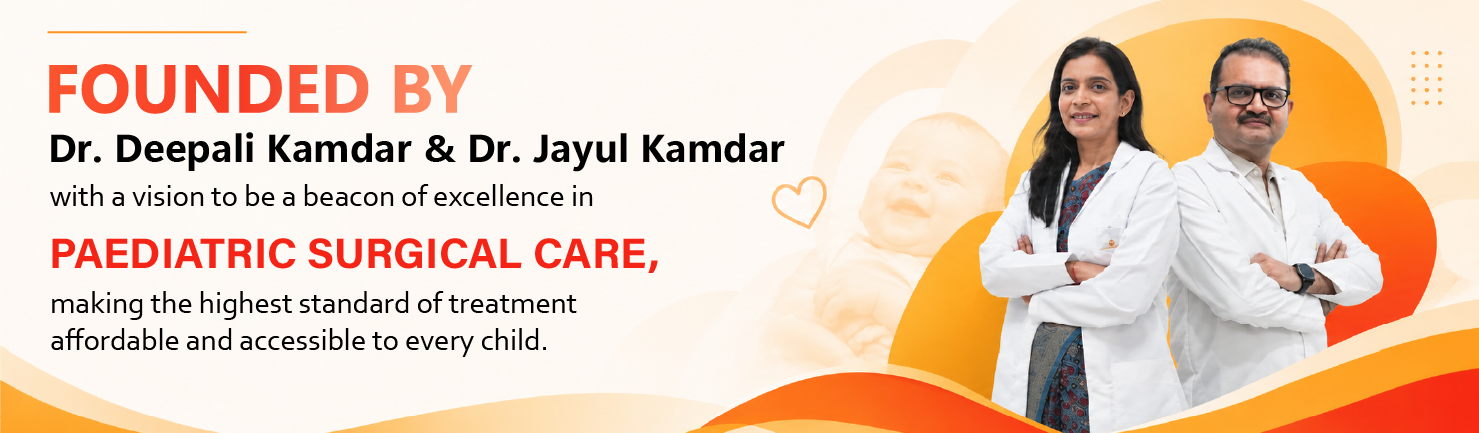 FOUNDED BY

Dr. Deepali Kamdar & Dr. Jayul Kamdar

with a vision to be a beacon of excellence in

PAEDIATRIC SURGICAL CARE,

making the highest standard of treatment affordable and accessible to every child.